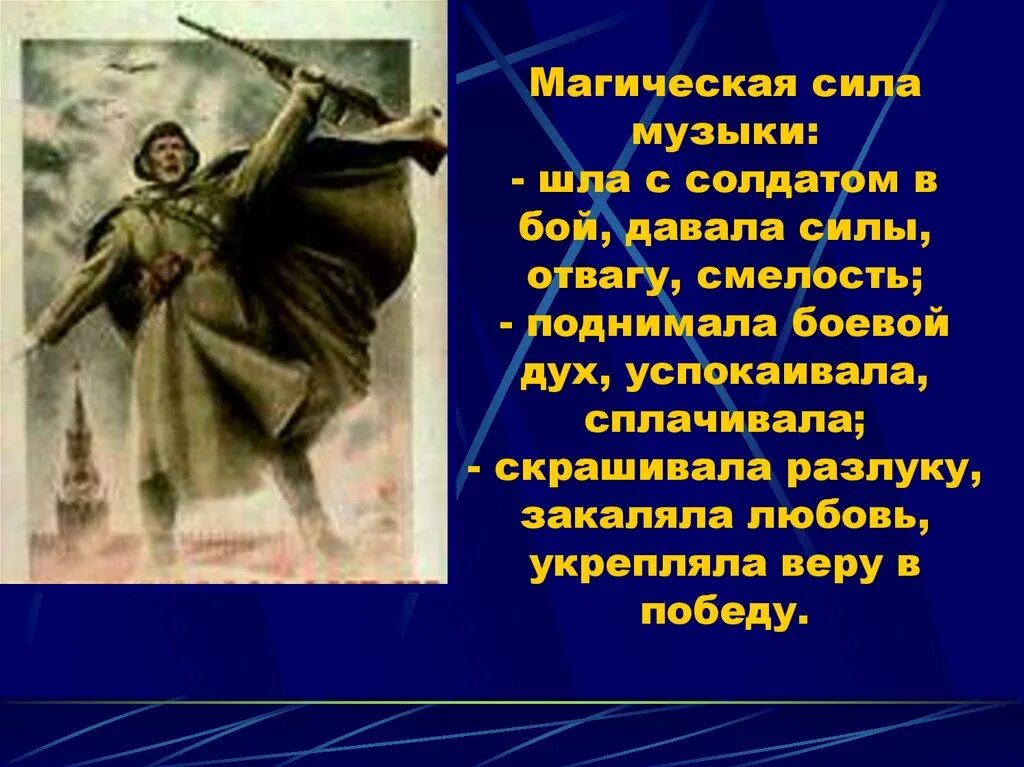 Магическая сила музыки:
- шла с солдатом в бой, давала силы, отвагу, смелость;
- поднимала боевой дух, успокаивала, сплачивала;
- скрашивала разлуку, закаляла любовь, укрепляла веру в победу.